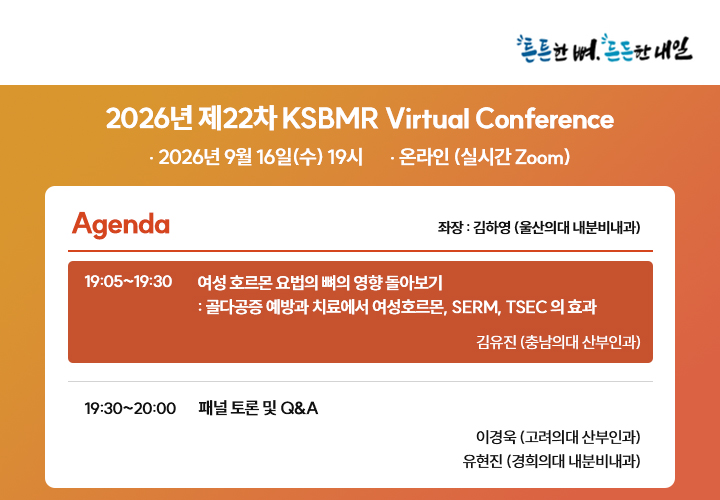 튼튼한 뼈, 든든한 내일

2026년 제22차 KSBMR Virtual Conference

· 2026년 9월 16일(수) 19시 · 온라인 (실시간 Zoom)

Agenda

좌장 : 김하영 (울산의대 내분비내과)

19:05~19:30 여성 호르몬 요법의 뼈의 영향 돌아보기
: 골다공증 예방과 치료에서 여성호르몬, SERM, TSEC 의 효과

김유진 (충남의대 산부인과)

19:30~20:00 패널 토론 및 Q&A

이경욱 (고려의대 산부인과)
유현진 (경희의대 내분비내과)